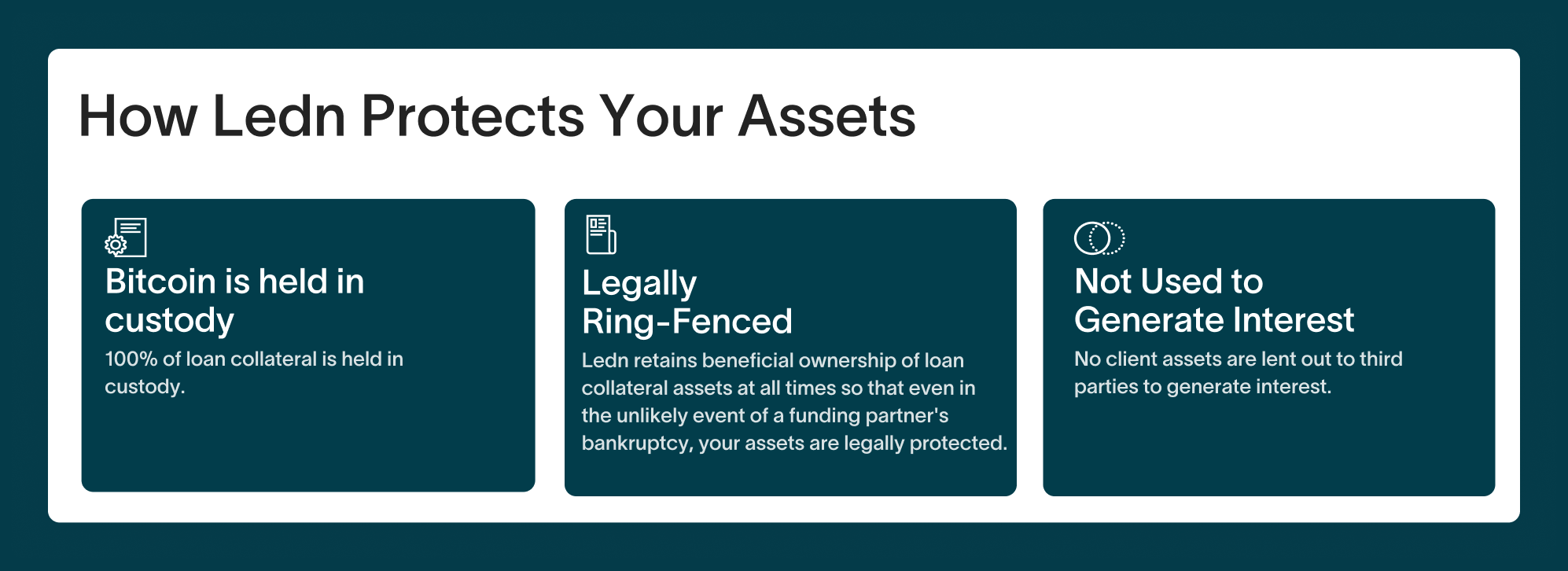 How Ledn Protects Your Assets

Bitcoin is held in custody

100% of loan collateral is held in custody.

Legally Ring-Fenced

Ledn retains beneficial ownership of loan collateral assets at all times so that even in the unlikely event of a funding partner's bankruptcy, your assets are legally protected.

Not Used to Generate Interest

No client assets are lent out to third parties to generate interest.